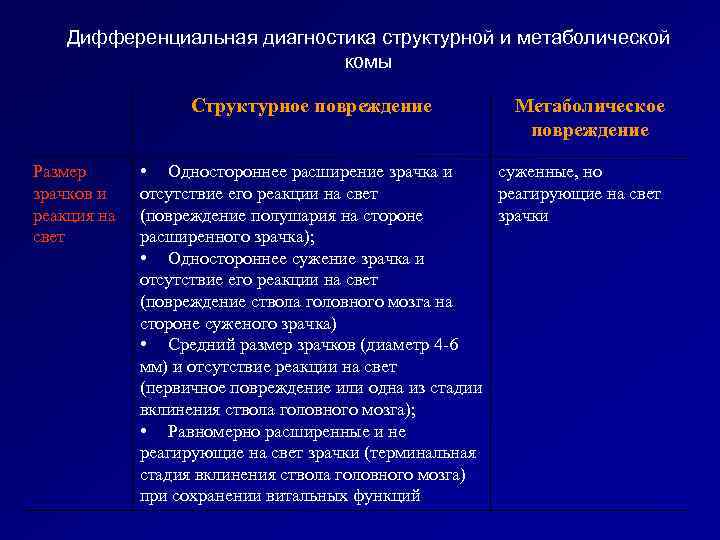 Дифференциальная диагностика структурной и метаболической комы

| | Структурное повреждение | Метаболическое повреждение |
|---|---|---|
| Размер зрачков и реакция на свет | • Одностороннее расширение зрачка и отсутствие его реакции на свет (повреждение полушария на стороне расширенного зрачка); • Одностороннее сужение зрачка и отсутствие его реакции на свет (повреждение ствола головного мозга на стороне суженого зрачка) • Средний размер зрачков (диаметр 4-6 мм) и отсутствие реакции на свет (первичное повреждение или одна из стадии вклинения ствола головного мозга); • Равномерно расширенные и не реагирующие на свет зрачки (терминальная стадия вклинения ствола головного мозга) при сохранении витальных функций | суженные, но реагирующие на свет зрачки |